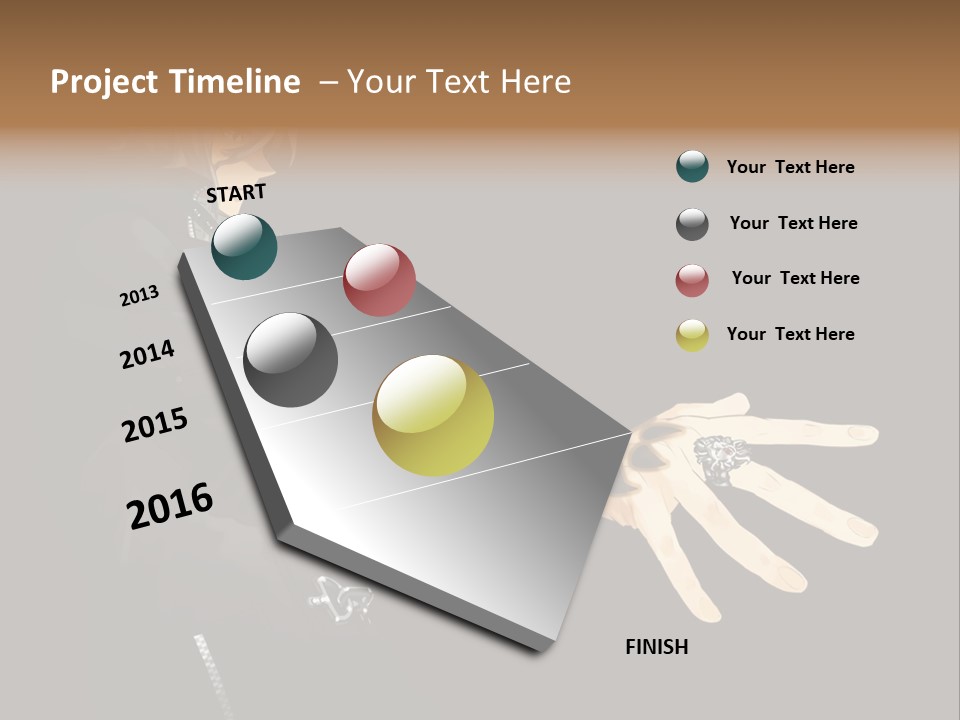 Project Timeline – Your Text Here

START

2013

2014

2015

2016

FINISH

Your Text Here

Your Text Here

Your Text Here

Your Text Here